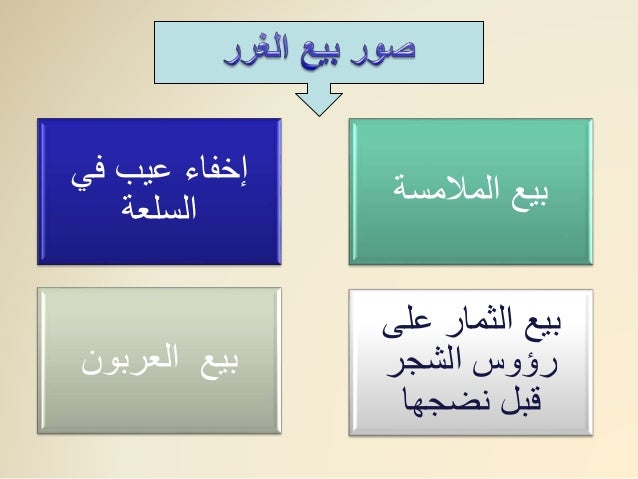 صور بيع الغرر

بيع الملامسة

إخفاء عيب في السلعة

بيع الثمار على رؤوس الشجر قبل نضجها

بيع العربون